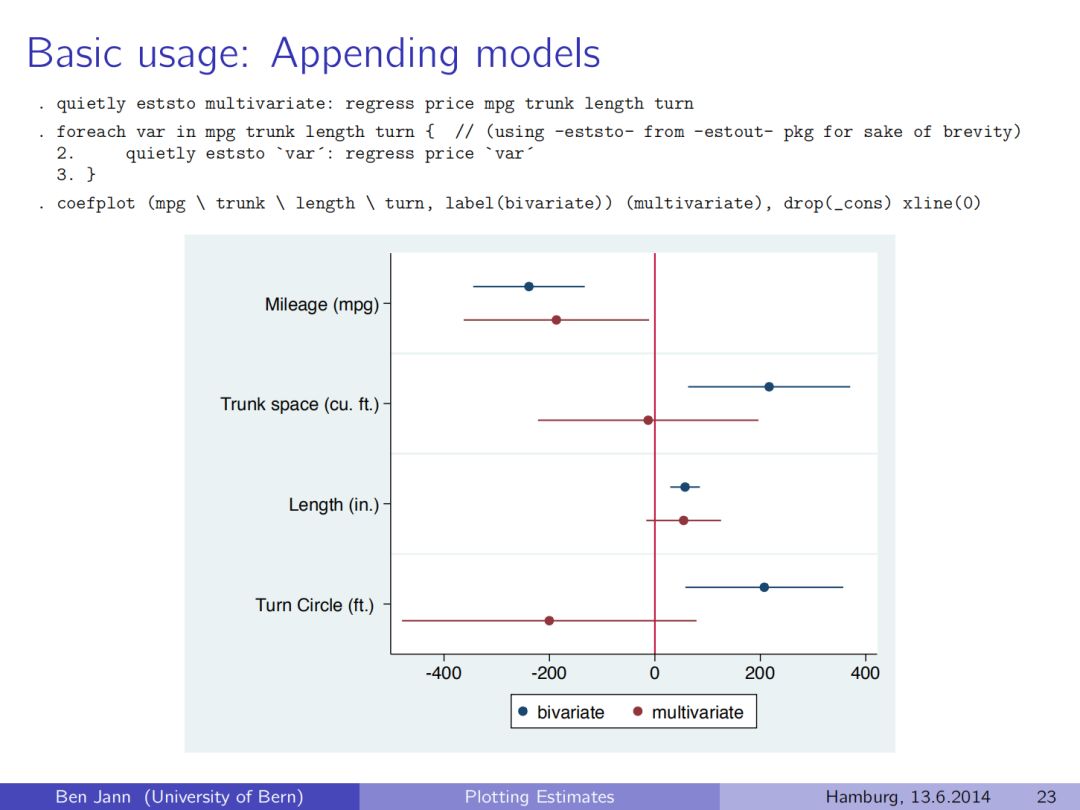 Basic usage: Appending models

. quietly eststo multivariate: regress price mpg trunk length turn
. foreach var in mpg trunk length turn { // (using -eststo- from -estout- pkg for sake of brevity)
2. quietly eststo `var´: regress price `var´
3. }
. coefplot (mpg \ trunk \ length \ turn, label(bivariate)) (multivariate), drop(_cons) xline(0)

Mileage (mpg)
Trunk space (cu. ft.)
Length (in.)
Turn Circle (ft.)
-400 -200 0 200 400
bivariate multivariate

Ben Jann (University of Bern) Plotting Estimates Hamburg, 13.6.2014 23